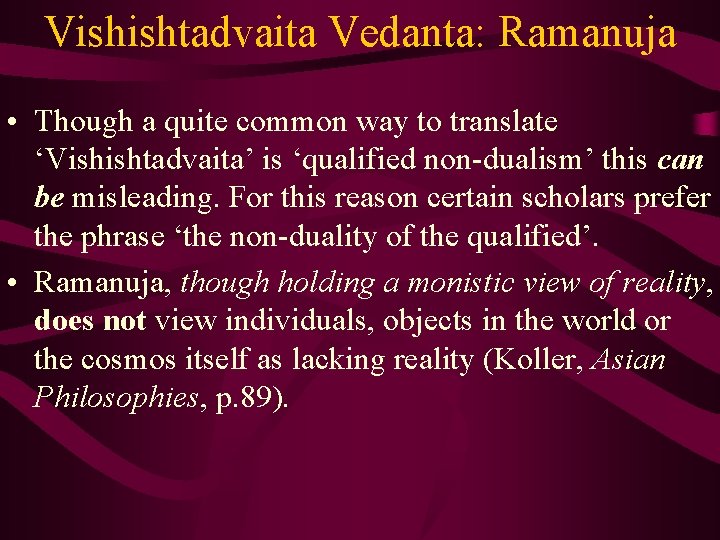 Vishishtadvaita Vedanta: Ramanuja

• Though a quite common way to translate 'Vishishtadvaita' is 'qualified non-dualism' this can be misleading. For this reason certain scholars prefer the phrase 'the non-duality of the qualified'.

• Ramanuja, though holding a monistic view of reality, does not view individuals, objects in the world or the cosmos itself as lacking reality (Koller, Asian Philosophies, p.89).